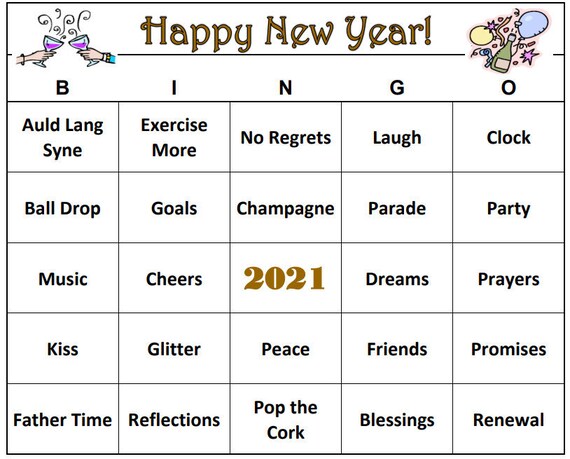 Happy New Year!

| B | I | N | G | O |
|---|---|---|---|---|
| Auld Lang Syne | Exercise More | No Regrets | Laugh | Clock |
| Ball Drop | Goals | Champagne | Parade | Party |
| Music | Cheers | 2021 | Dreams | Prayers |
| Kiss | Glitter | Peace | Friends | Promises |
| Father Time | Reflections | Pop the Cork | Blessings | Renewal |